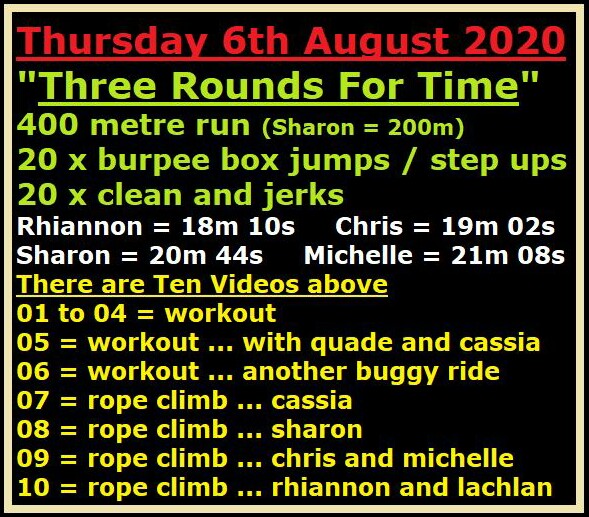 Thursday 6th August 2020

"Three Rounds For Time"

400 metre run (Sharon = 200m)
20 x burpee box jumps / step ups
20 x clean and jerks

Rhiannon = 18m 10s Chris = 19m 02s
Sharon = 20m 44s Michelle = 21m 08s

There are Ten Videos above

01 to 04 = workout
05 = workout ... with quade and cassia
06 = workout ... another buggy ride
07 = rope climb ... cassia
08 = rope climb ... sharon
09 = rope climb ... chris and michelle
10 = rope climb ... rhiannon and lachlan